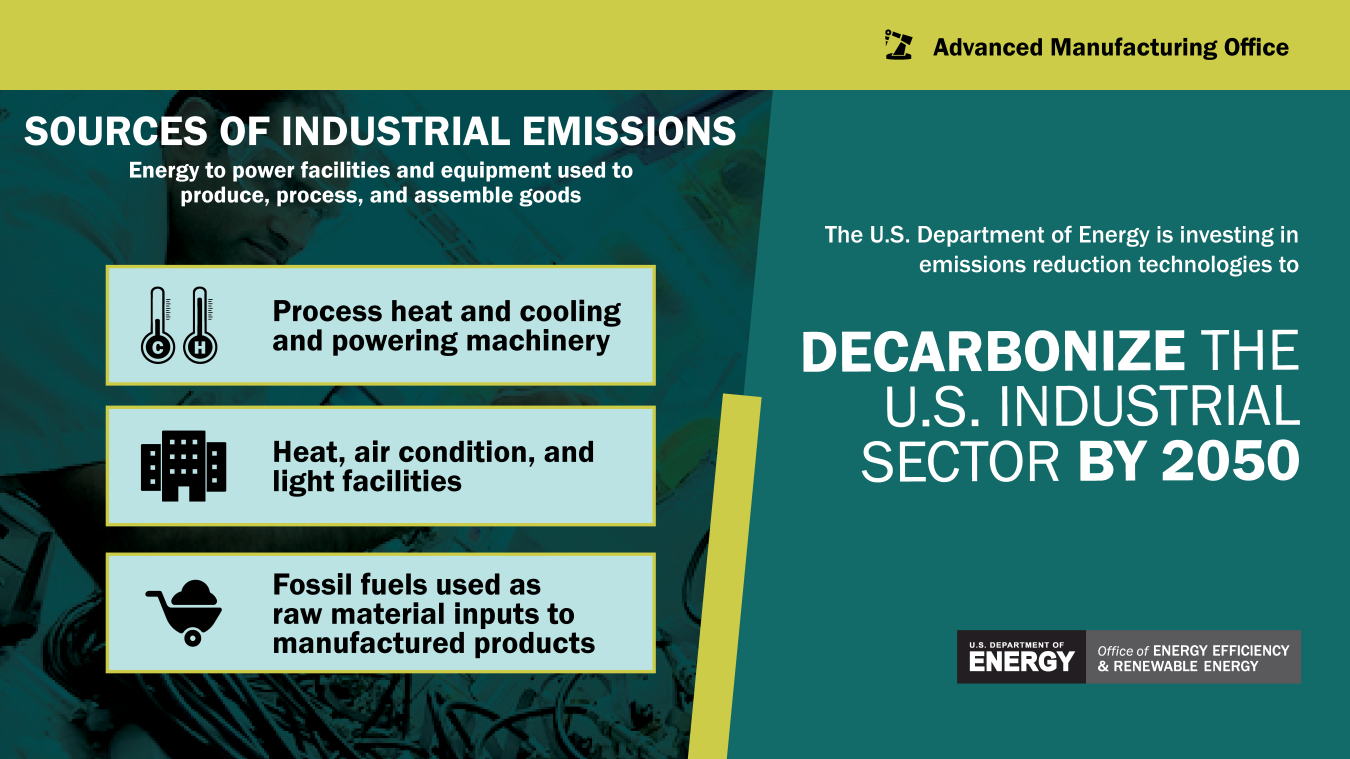 Advanced Manufacturing Office

SOURCES OF INDUSTRIAL EMISSIONS

Energy to power facilities and equipment used to produce, process, and assemble goods

C H

Process heat and cooling and powering machinery

Heat, air condition, and light facilities

Fossil fuels used as raw material inputs to manufactured products

The U.S. Department of Energy is investing in emissions reduction technologies to

DECARBONIZE THE U.S. INDUSTRIAL SECTOR BY 2050

U.S. DEPARTMENT OF ENERGY

Office of ENERGY EFFICIENCY & RENEWABLE ENERGY